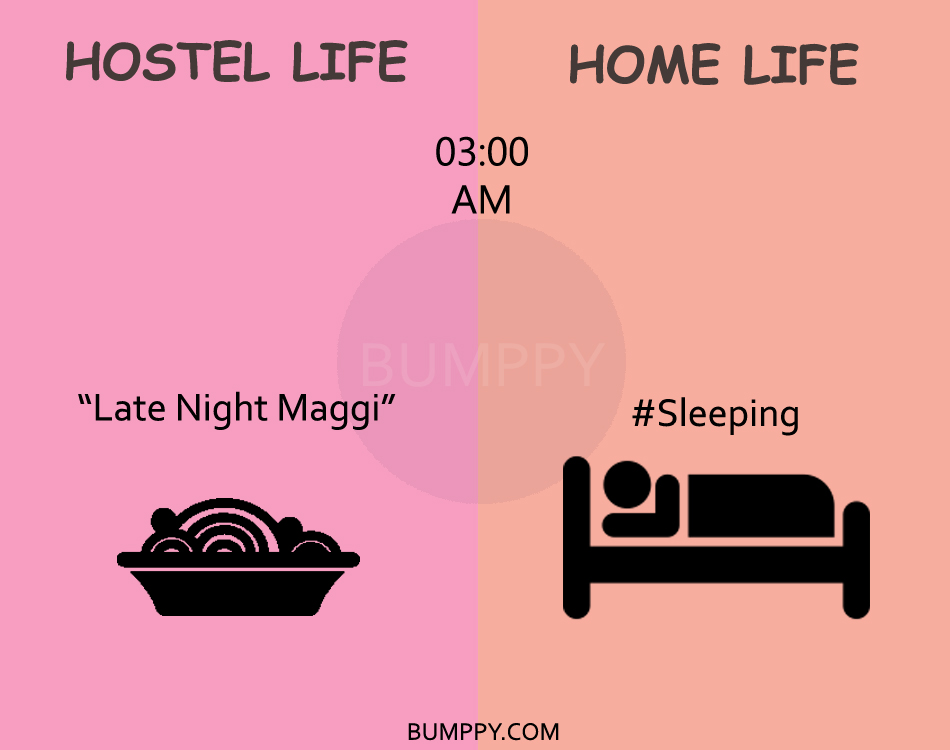 HOSTEL LIFE

HOME LIFE

03:00
AM

BUMPPY

“Late Night Maggi”

#Sleeping

BUMPPY.COM